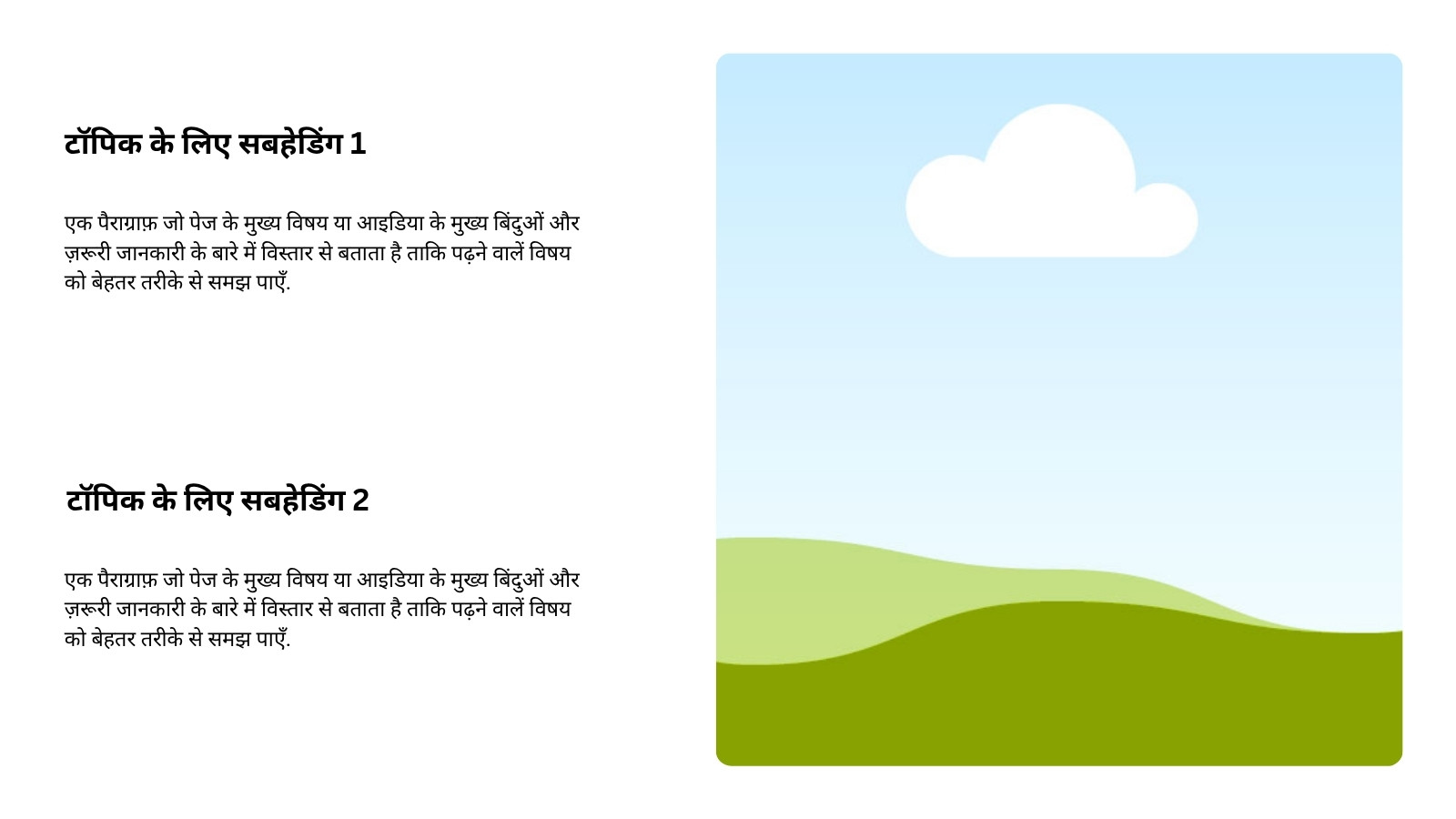 टॉपिक के लिए सबहेडिंग 1

एक पैराग्राफ़ जो पेज के मुख्य विषय या आइडिया के मुख्य बिंदुओं और ज़रूरी जानकारी के बारे में विस्तार से बताता है ताकि पढ़ने वालें विषय को बेहतर तरीके से समझ पाएँ.

टॉपिक के लिए सबहेडिंग 2

एक पैराग्राफ़ जो पेज के मुख्य विषय या आइडिया के मुख्य बिंदुओं और ज़रूरी जानकारी के बारे में विस्तार से बताता है ताकि पढ़ने वालें विषय को बेहतर तरीके से समझ पाएँ.